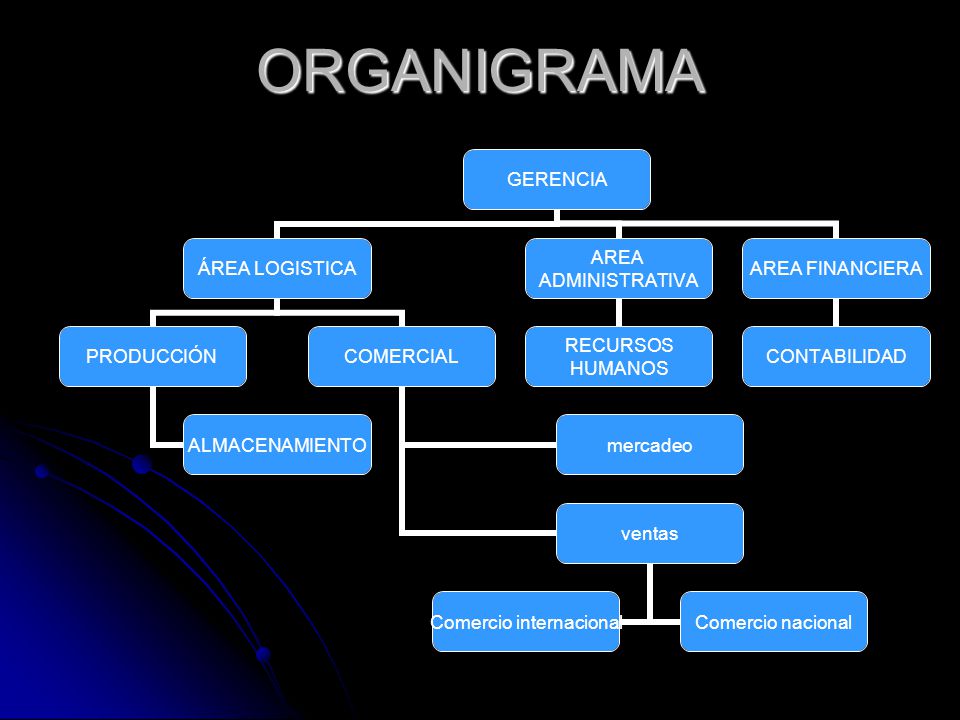 ORGANIGRAMA

GERENCIA

ÁREA LOGISTICA

AREA ADMINISTRATIVA

AREA FINANCIERA

PRODUCCIÓN

COMERCIAL

RECURSOS HUMANOS

CONTABILIDAD

ALMACENAMIENTO

mercadeo

ventas

Comercio internacional

Comercio nacional